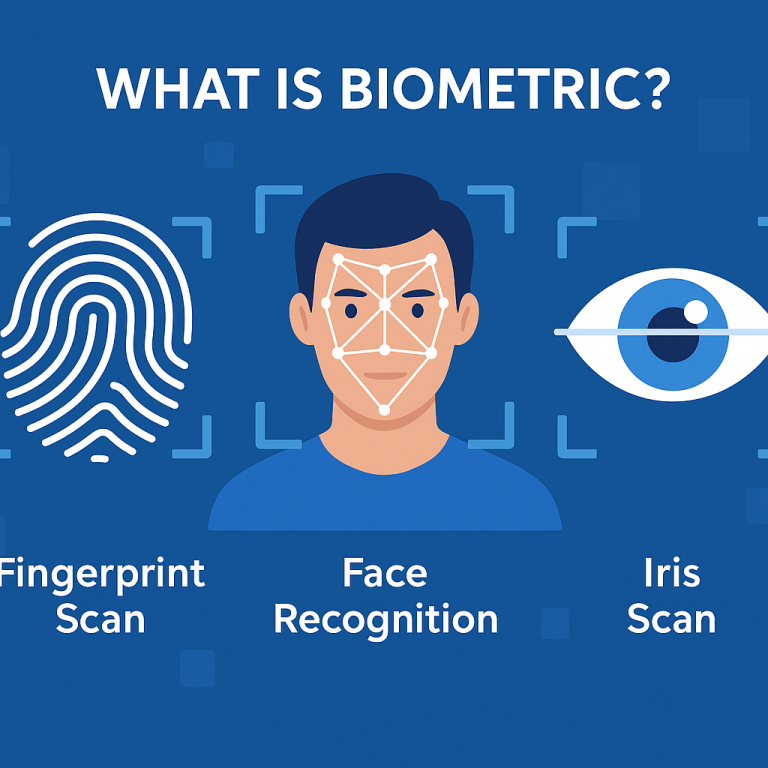 WHAT IS BIOMETRIC?

Fingerprint Scan

Face Recognition

Iris Scan